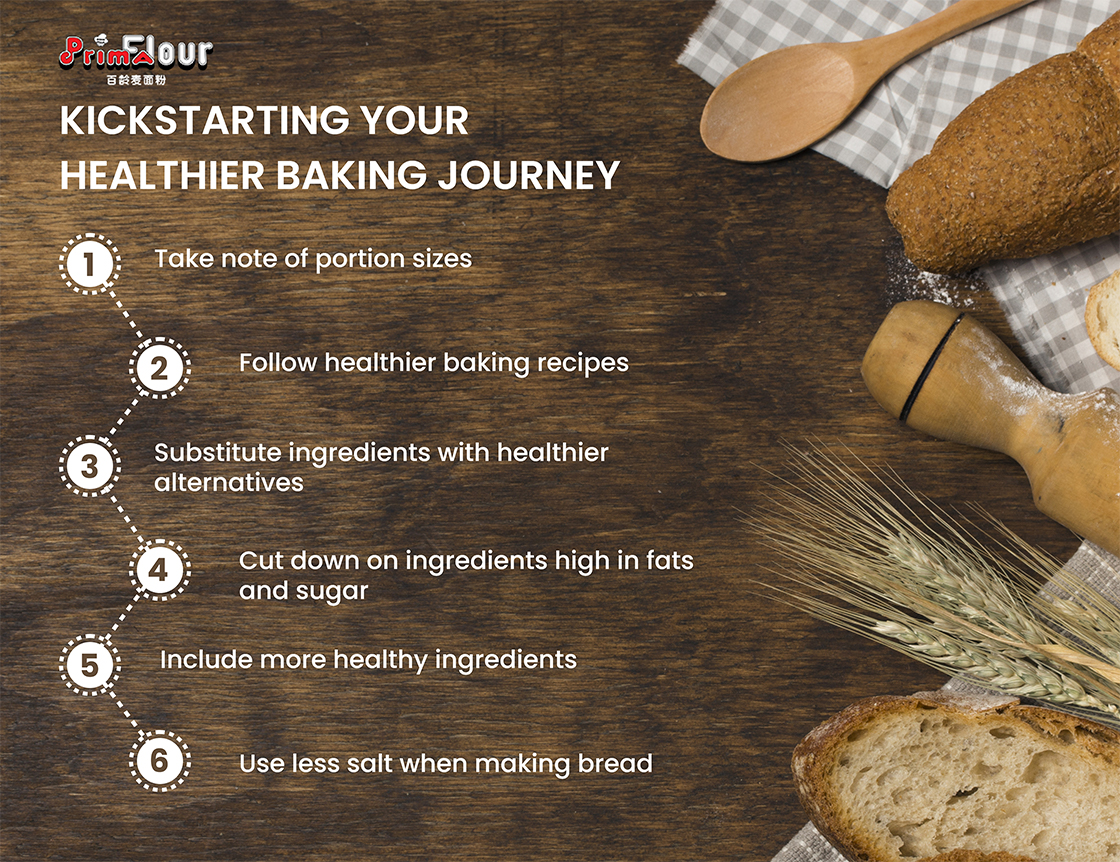 PrimaFlour
百龄麦面粉

KICKSTARTING YOUR HEALTHIER BAKING JOURNEY

1 Take note of portion sizes

2 Follow healthier baking recipes

3 Substitute ingredients with healthier alternatives

4 Cut down on ingredients high in fats and sugar

5 Include more healthy ingredients

6 Use less salt when making bread